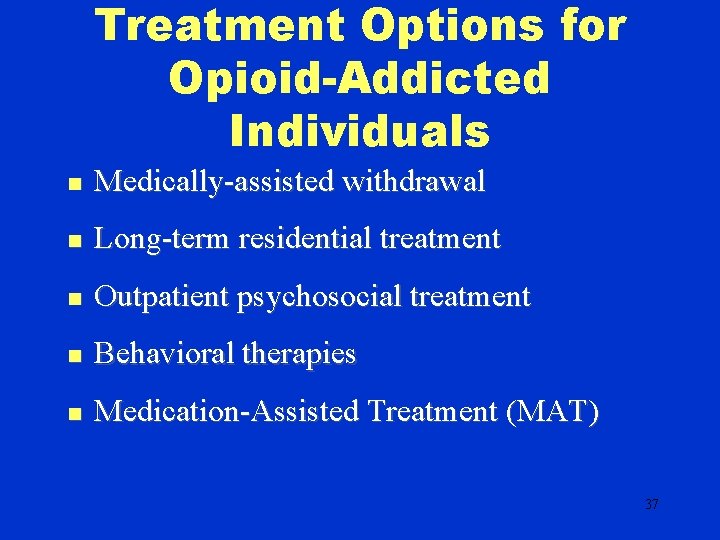 Treatment Options for Opioid-Addicted Individuals

- Medically-assisted withdrawal
- Long-term residential treatment
- Outpatient psychosocial treatment
- Behavioral therapies
- Medication-Assisted Treatment (MAT)

37